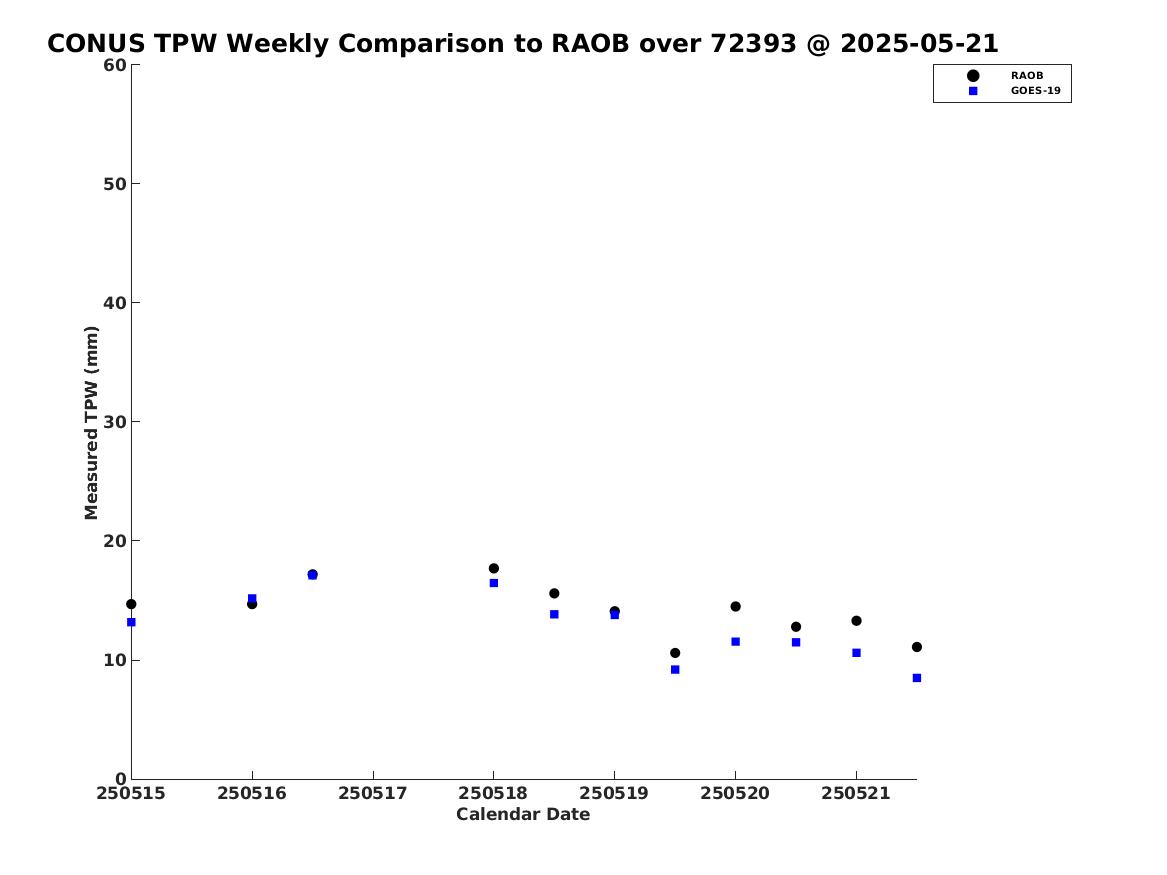 CONUS TPW Weekly Comparison to RAOB over 72393 @ 2025-05-21

RAOB
GOES-19

Measured TPW (mm)

60
50
40
30
20
10
0

250515 250516 250517 250518 250519 250520 250521

Calendar Date